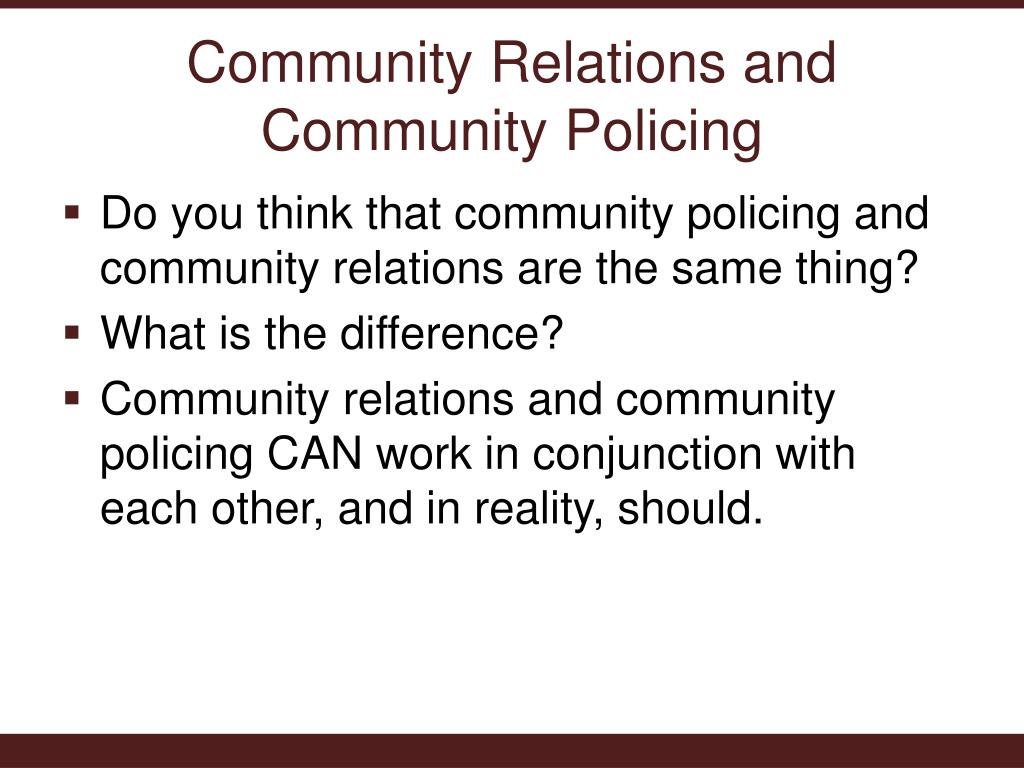 Community Relations and Community Policing

▪ Do you think that community policing and community relations are the same thing?
▪ What is the difference?
▪ Community relations and community policing CAN work in conjunction with each other, and in reality, should.